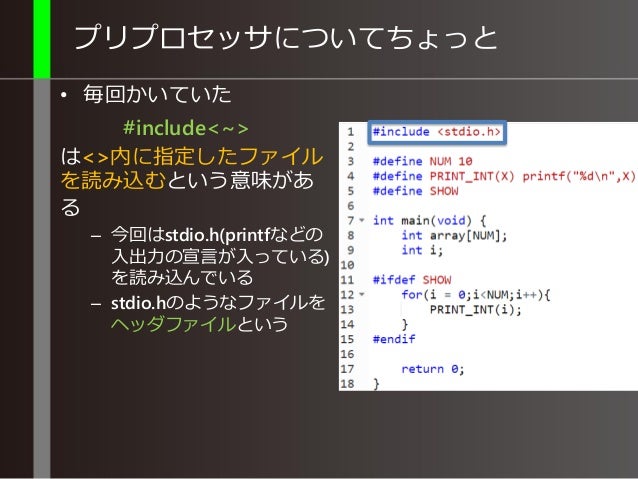 プリプロセッサについてちょっと

• 毎回かいていた

#include<~>

は<>内に指定したファイルを読み込むという意味がある

– 今回はstdio.h(printfなどの入出力の宣言が入っている)を読み込んでいる

– stdio.hのようなファイルをヘッダファイルという

1 #include <stdio.h>
2
3 #define NUM 10
4 #define PRINT_INT(X) printf("%d\n",X)
5 #define SHOW
6
7 int main(void) {
8 int array[NUM];
9 int i;
10
11 #ifdef SHOW
12 for(i = 0;i<NUM;i++){
13 PRINT_INT(i);
14 }
15 #endif
16
17 return 0;
18 }